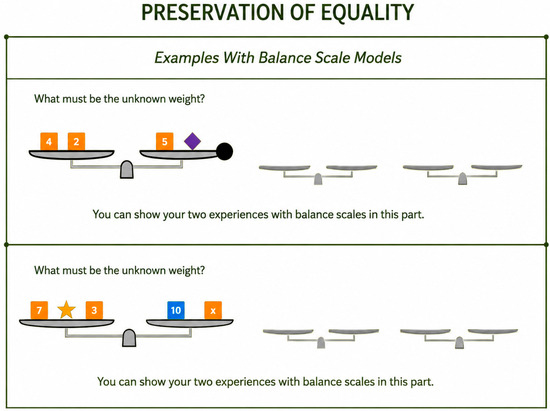 PRESERVATION OF EQUALITY

Examples With Balance Scale Models

What must be the unknown weight?

4 2 5

You can show your two experiences with balance scales in this part.

What must be the unknown weight?

7 3 10 x

You can show your two experiences with balance scales in this part.